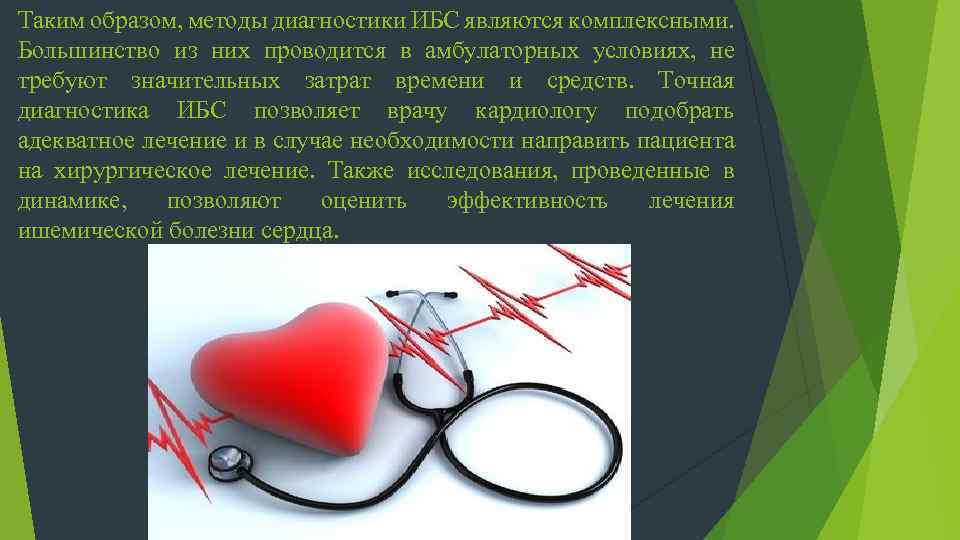 Таким образом, методы диагностики ИБС являются комплексными. Большинство из них проводится в амбулаторных условиях, не требуют значительных затрат времени и средств. Точная диагностика ИБС позволяет врачу кардиологу подобрать адекватное лечение и в случае необходимости направить пациента на хирургическое лечение. Также исследования, проведенные в динамике, позволяют оценить эффективность лечения ишемической болезни сердца.